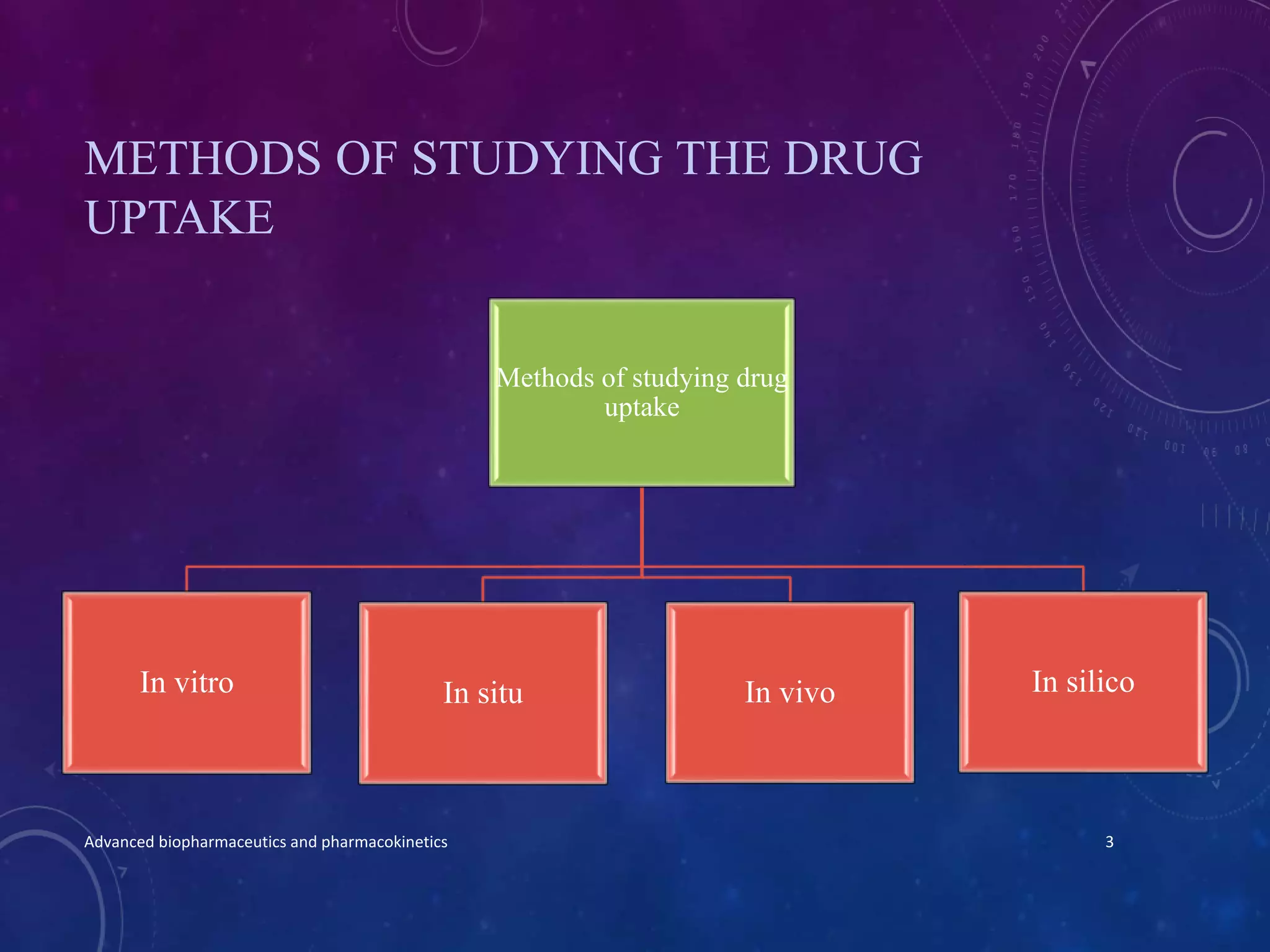 METHODS OF STUDYING THE DRUG UPTAKE

Methods of studying drug uptake

In vitro

In situ

In vivo

In silico

Advanced biopharmaceutics and pharmacokinetics

3